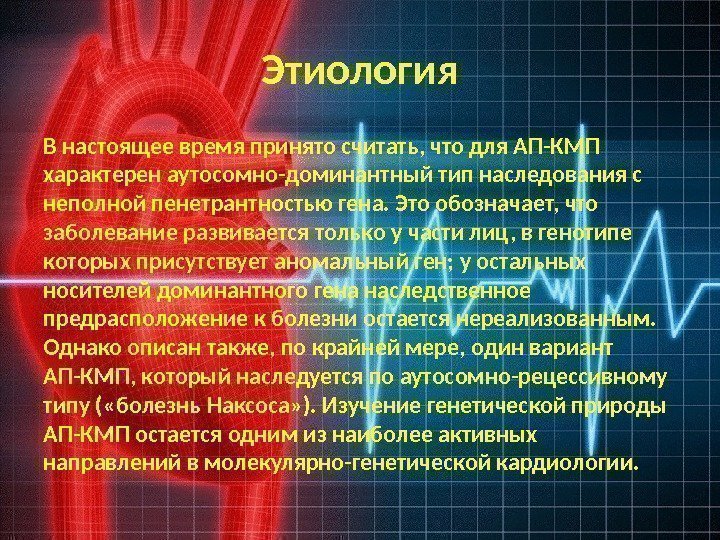 Этиология

В настоящее время принято считать, что для АП-КМП характерен аутосомно-доминантный тип наследования с неполной пенетрантностью гена. Это обозначает, что заболевание развивается только у части лиц, в генотипе которых присутствует аномальный ген; у остальных носителей доминантного гена наследственное предрасположение к болезни остается нереализованным. Однако описан также, по крайней мере, один вариант АП-КМП, который наследуется по аутосомно-рецессивному типу («болезнь Наксоса»). Изучение генетической природы АП-КМП остается одним из наиболее активных направлений в молекулярно-генетической кардиологии.